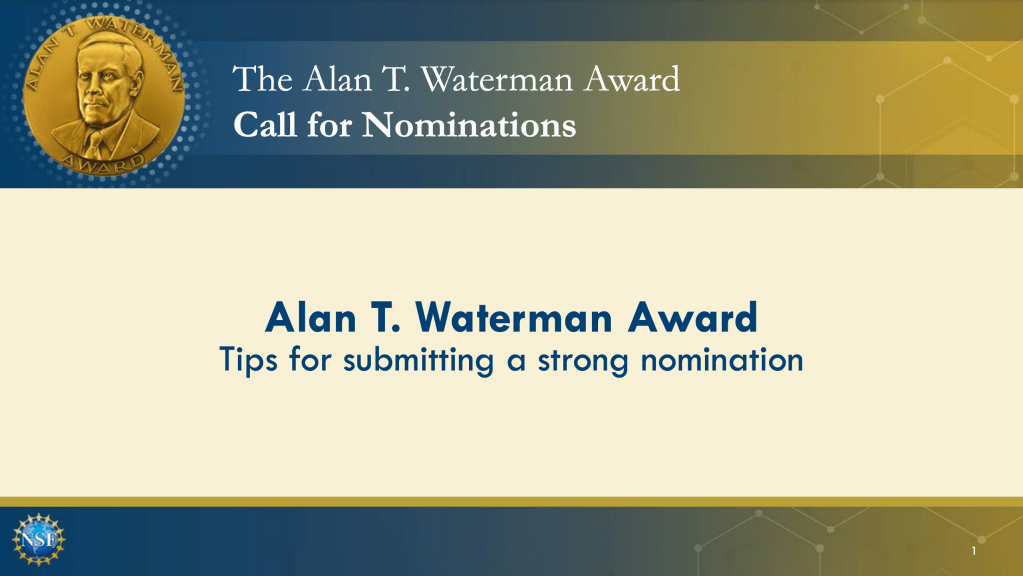 ALAN T. WATERMAN AWARD

The Alan T. Waterman Award
Call for Nominations

Alan T. Waterman Award
Tips for submitting a strong nomination

NSF

1